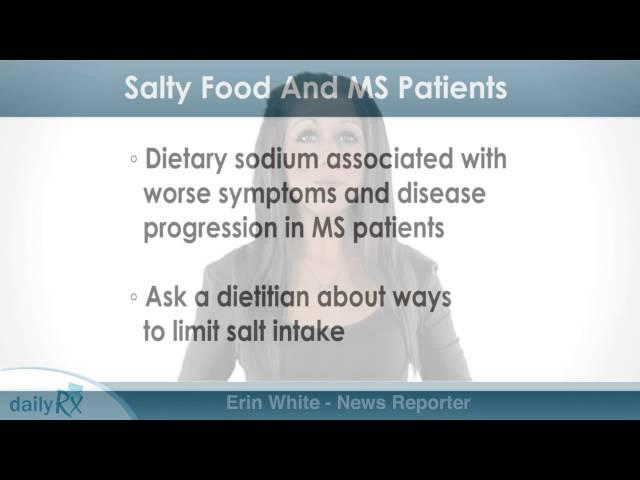 Salty Food And MS Patients

◦ Dietary sodium associated with worse symptoms and disease progression in MS patients

◦ Ask a dietitian about ways to limit salt intake

dailyRx

Erin White - News Reporter